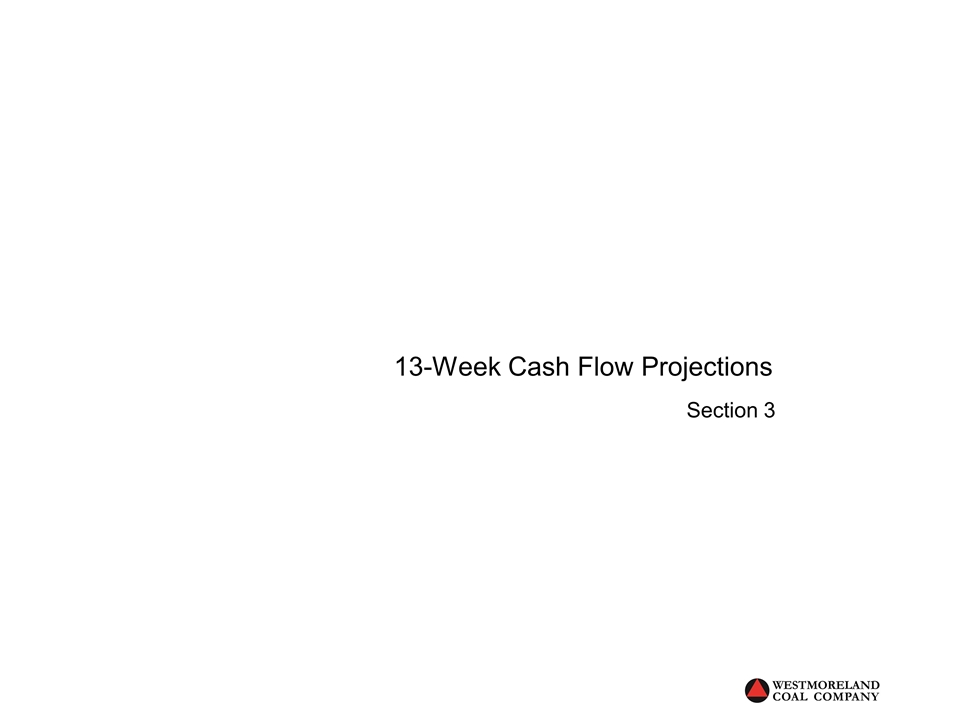 13-Week Cash Flow Projections

Section 3

WESTMORELAND COAL COMPANY